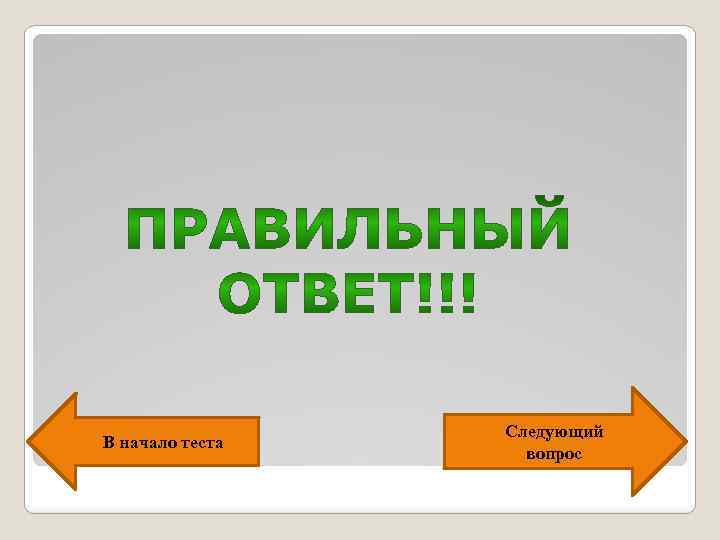 ПРАВИЛЬНЫЙ ОТВЕТ!!!

В начало теста

Следующий вопрос